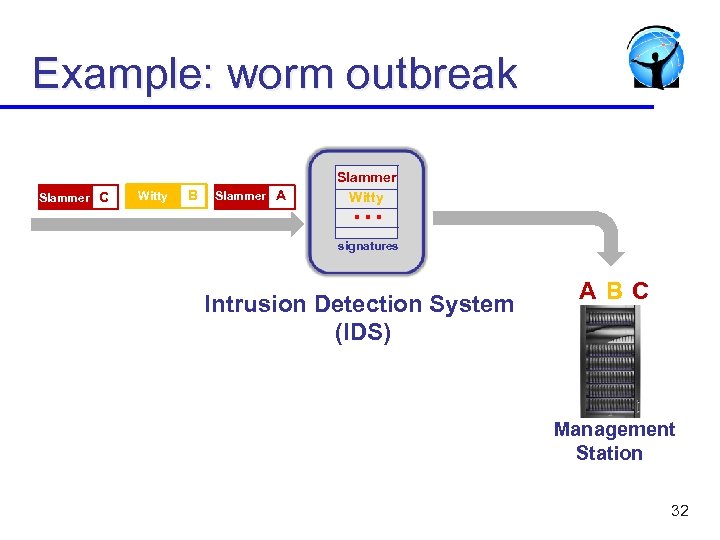 Example: worm outbreak

Slammer C

Witty B

Slammer A

Slammer

Witty

...

signatures

Intrusion Detection System (IDS)

A B C

Management Station

32